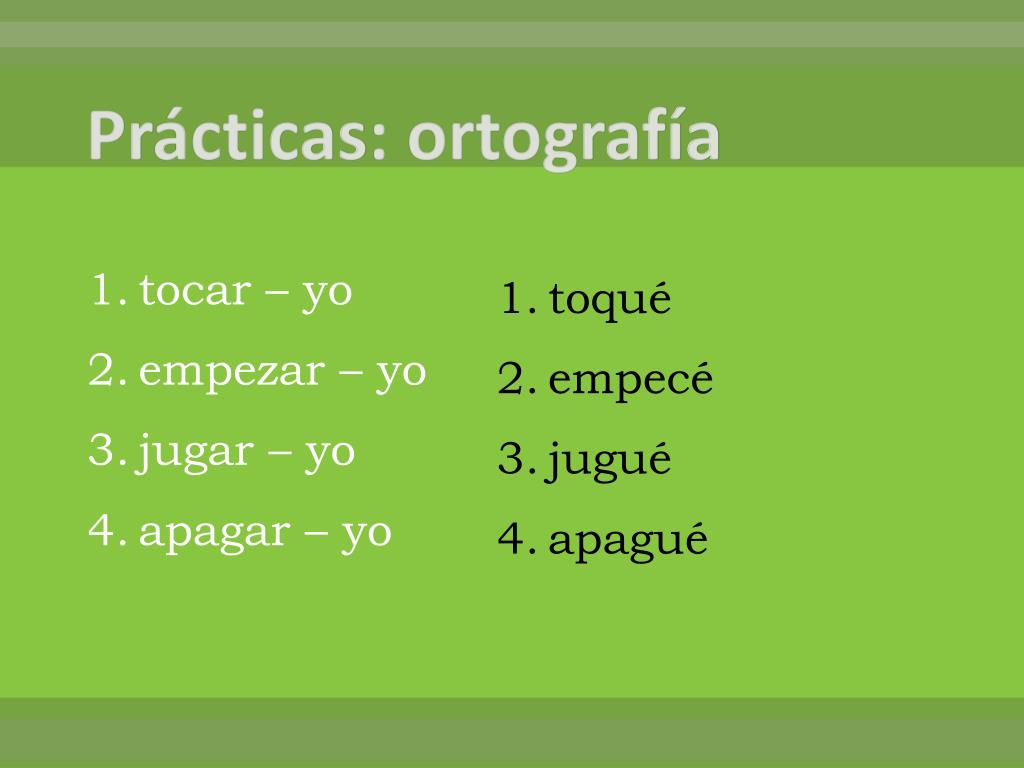 Prácticas: ortografía

1. tocar – yo
2. empezar – yo
3. jugar – yo
4. apagar – yo

1. toqué
2. empecé
3. jugué
4. apagué